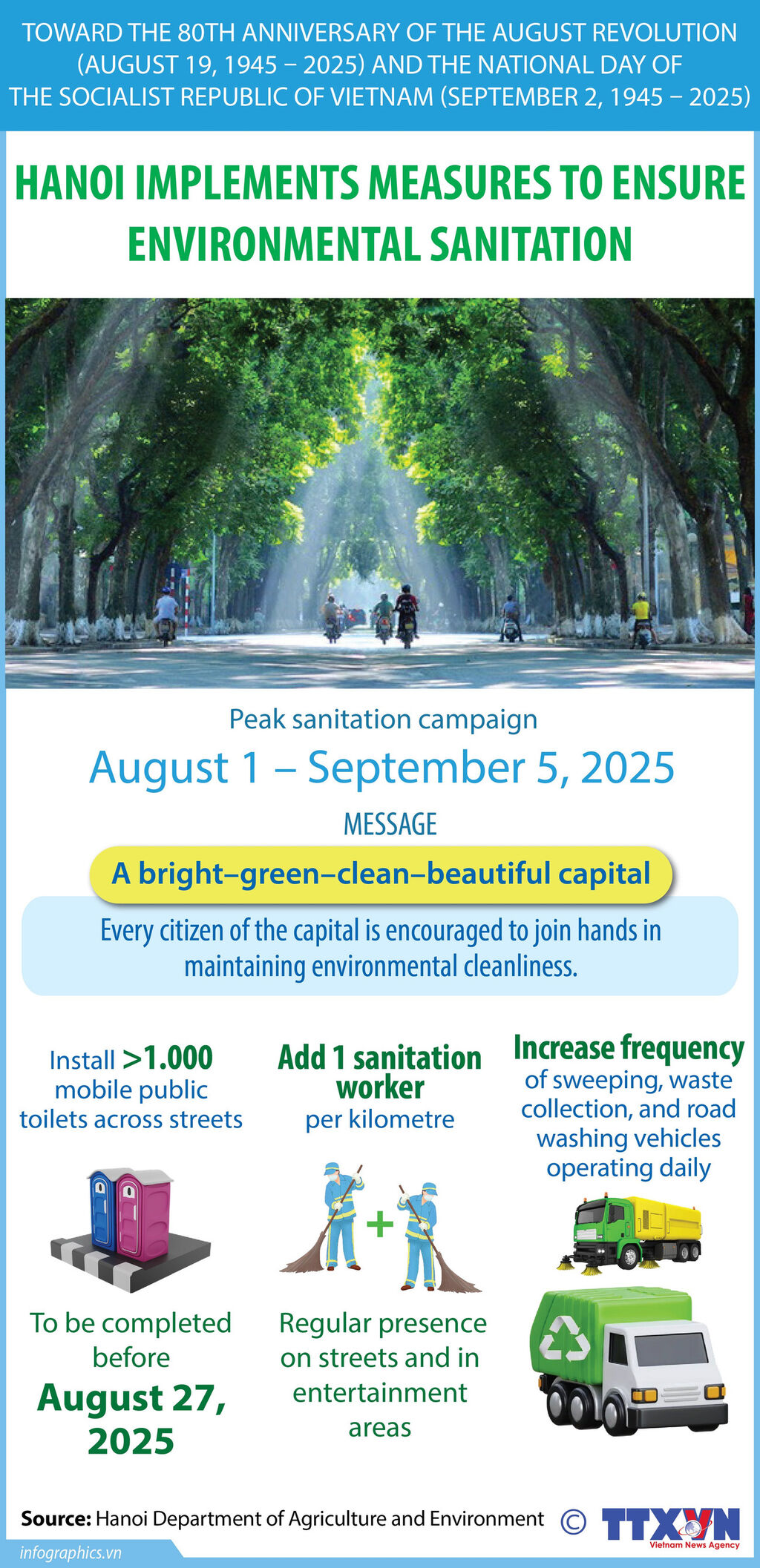 TOWARD THE 80TH ANNIVERSARY OF THE AUGUST REVOLUTION (AUGUST 19, 1945 – 2025) AND THE NATIONAL DAY OF THE SOCIALIST REPUBLIC OF VIETNAM (SEPTEMBER 2, 1945 – 2025)

HANOI IMPLEMENTS MEASURES TO ENSURE ENVIRONMENTAL SANITATION

Peak sanitation campaign

August 1 – September 5, 2025

MESSAGE

A bright–green–clean–beautiful capital

Every citizen of the capital is encouraged to join hands in maintaining environmental cleanliness.

Install >1.000 mobile public toilets across streets

To be completed before August 27, 2025

Add 1 sanitation worker per kilometre

Regular presence on streets and in entertainment areas

Increase frequency of sweeping, waste collection, and road washing vehicles operating daily

Source: Hanoi Department of Agriculture and Environment ©

TTXVN Vietnam News Agency

infographics.vn